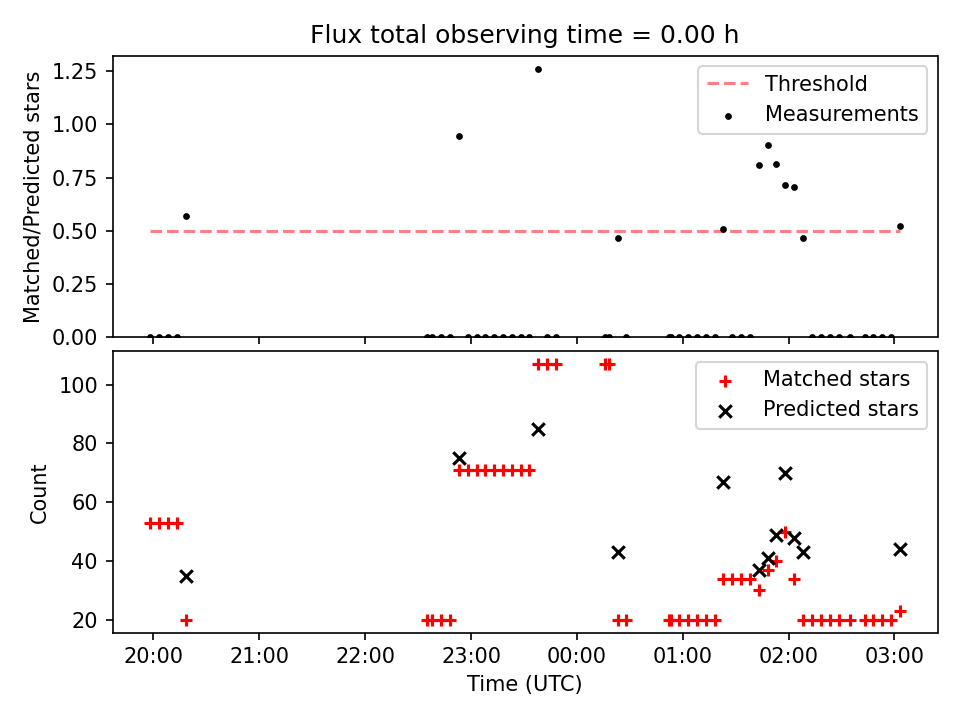 Flux total observing time = 0.00 h

Matched/Predicted stars

1.25
1.00
0.75
0.50
0.25
0.00

Threshold
Measurements

Count

100
80
60
40
20

Matched stars
Predicted stars

20:00
21:00
22:00
23:00
00:00
01:00
02:00
03:00

Time (UTC)